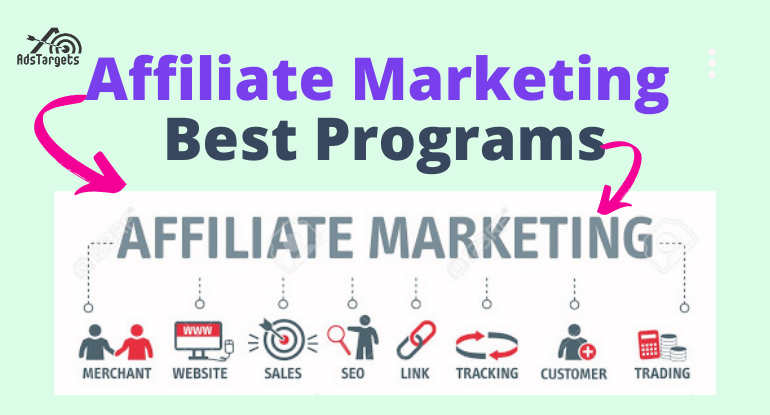 AdsTargets

Affiliate Marketing
Best Programs

AFFILIATE MARKETING

WWW

MERCHANT WEBSITE SALES SEO LINK TRACKING CUSTOMER TRADING